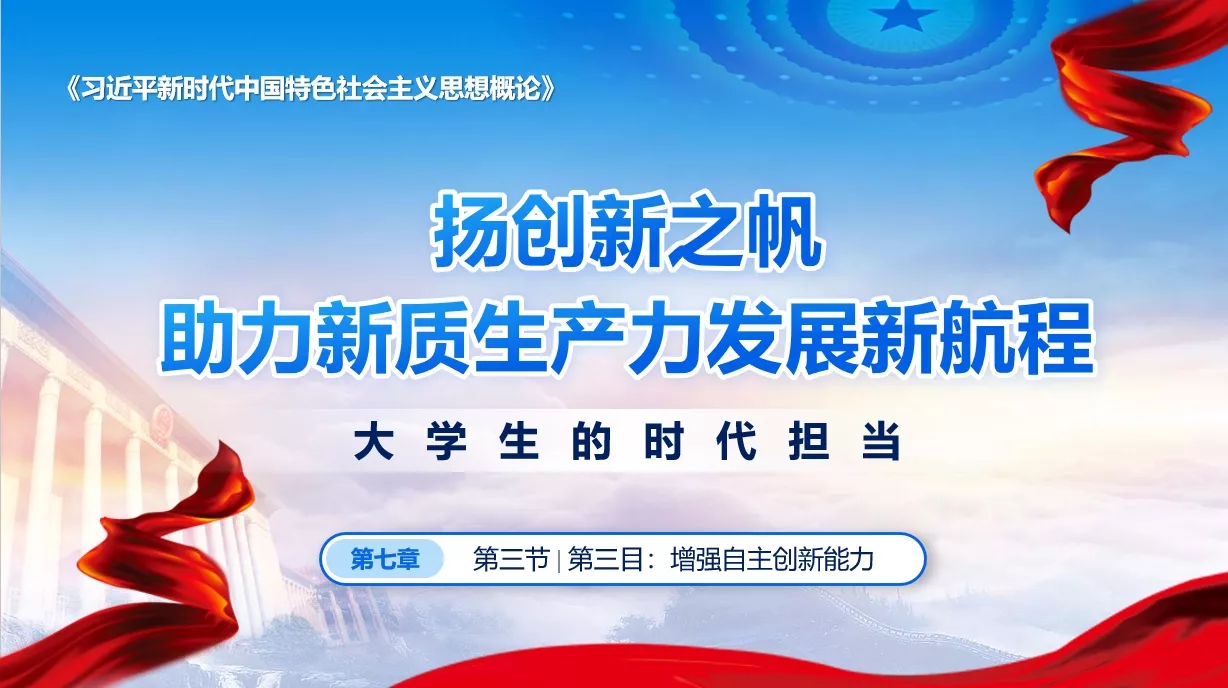 《习近平新时代中国特色社会主义思想概论》

扬创新之帆
助力新质生产力发展新航程

大学生的时代担当

第七章 第三节 | 第三目：增强自主创新能力